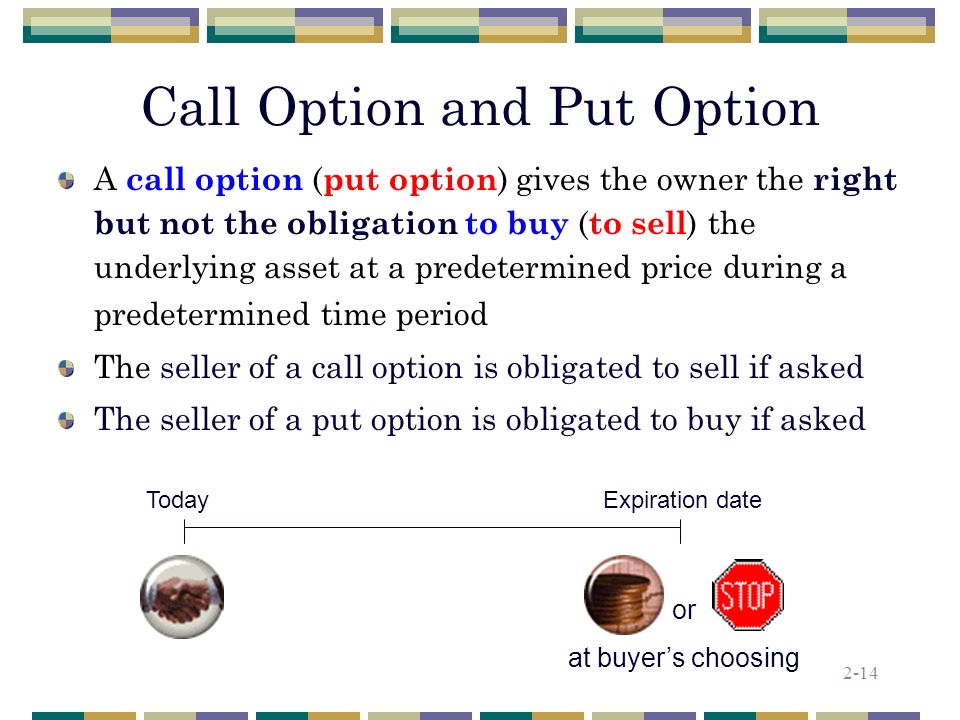 Call Option and Put Option

A call option (put option) gives the owner the right but not the obligation to buy (to sell) the underlying asset at a predetermined price during a predetermined time period

The seller of a call option is obligated to sell if asked

The seller of a put option is obligated to buy if asked

Today

Expiration date

or

STOP

at buyer's choosing

2-14